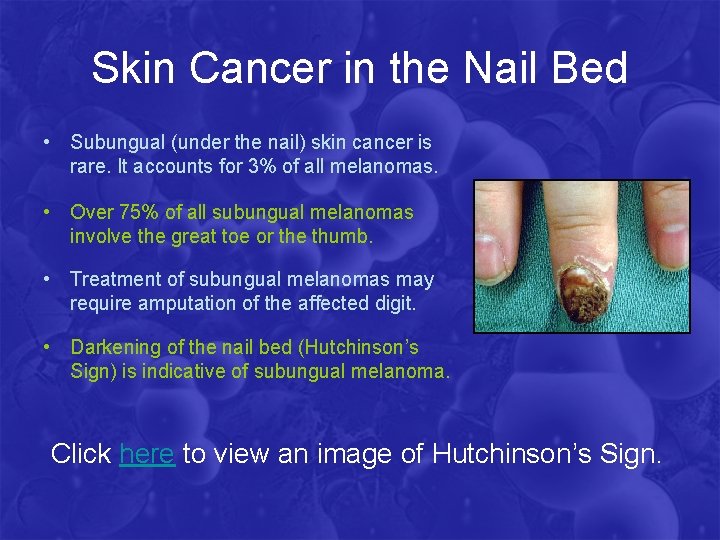 Skin Cancer in the Nail Bed

• Subungual (under the nail) skin cancer is rare. It accounts for 3% of all melanomas.

• Over 75% of all subungual melanomas involve the great toe or the thumb.

• Treatment of subungual melanomas may require amputation of the affected digit.

• Darkening of the nail bed (Hutchinson's Sign) is indicative of subungual melanoma.

Click here to view an image of Hutchinson's Sign.